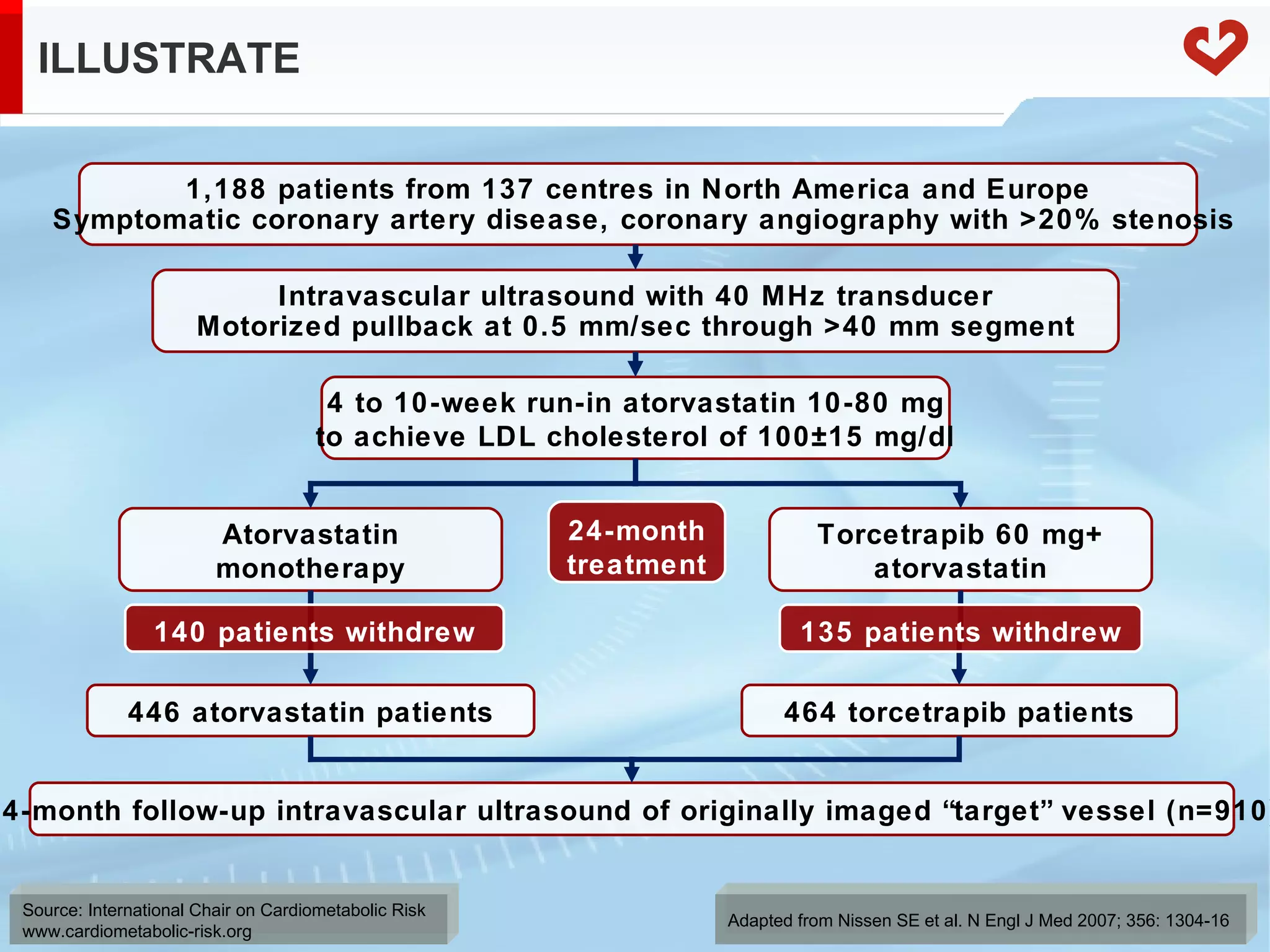 ILLUSTRATE

1,188 patients from 137 centres in North America and Europe
Symptomatic coronary artery disease, coronary angiography with >20% stenosis

Intravascular ultrasound with 40 MHz transducer
Motorized pullback at 0.5 mm/sec through >40 mm segment

4 to 10-week run-in atorvastatin 10-80 mg
to achieve LDL cholesterol of 100±15 mg/dl

Atorvastatin monotherapy

24-month treatment

Torcetrapib 60 mg+ atorvastatin

140 patients withdrew

135 patients withdrew

446 atorvastatin patients

464 torcetrapib patients

4-month follow-up intravascular ultrasound of originally imaged “target” vessel (n=910

Source: International Chair on Cardiometabolic Risk
www.cardiometabolic-risk.org

Adapted from Nissen SE et al. N Engl J Med 2007; 356: 1304-16